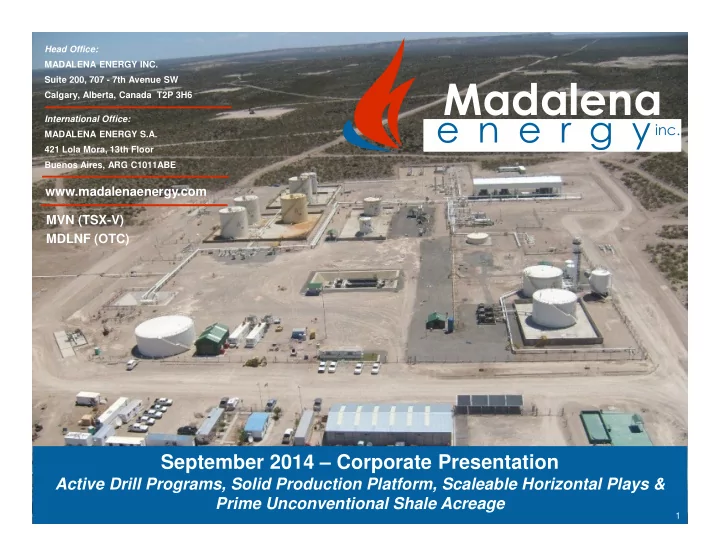 Head Office:
MADALENA ENERGY INC.
Suite 200, 707 - 7th Avenue SW
Calgary, Alberta, Canada T2P 3H6

International Office:
MADALENA ENERGY S.A.
421 Lola Mora, 13th Floor
Buenos Aires, ARG C1011ABE

www.madalenaenergy.com

MVN (TSX-V)
MDLNF (OTC)

Madalena energy inc.

September 2014 – Corporate Presentation
Active Drill Programs, Solid Production Platform, Scaleable Horizontal Plays & Prime Unconventional Shale Acreage

1